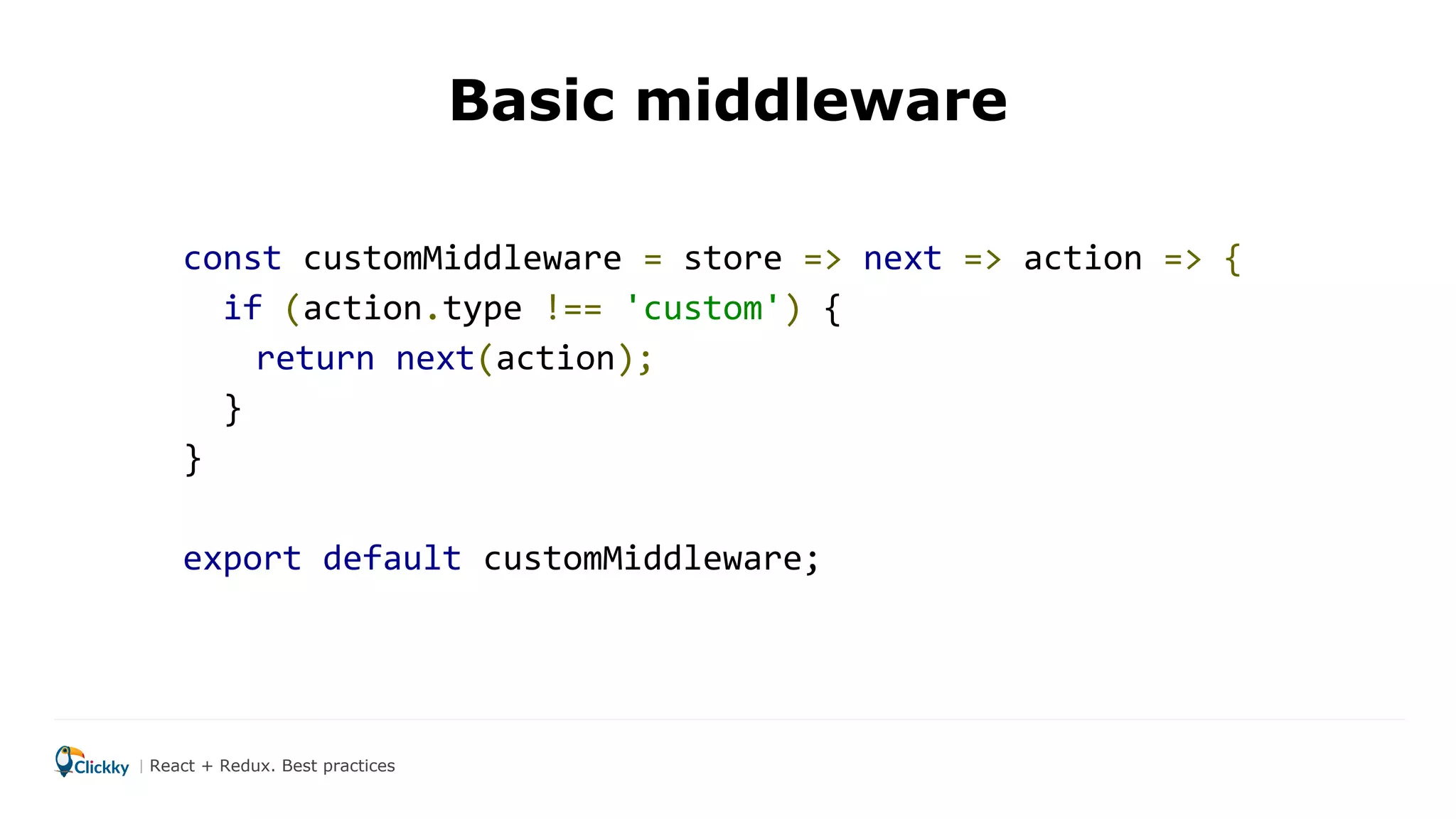 Basic middleware

const customMiddleware = store => next => action => {
  if (action.type !== 'custom') {
    return next(action);
  }
}

export default customMiddleware;

Clickky | React + Redux. Best practices